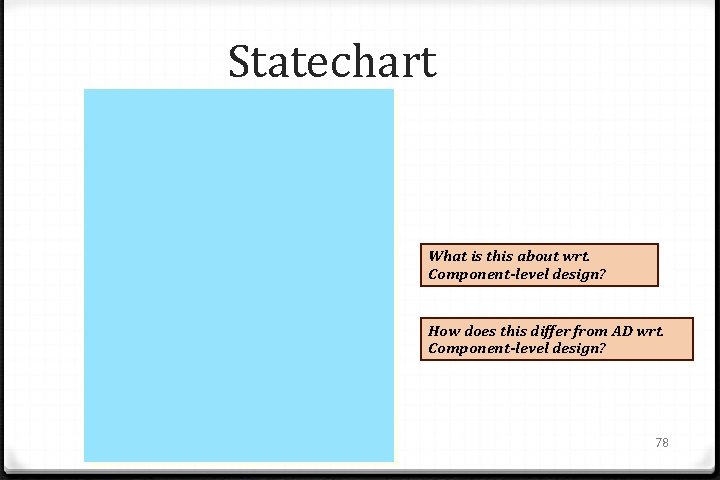 Statechart

What is this about wrt. Component-level design?

How does this differ from AD wrt. Component-level design?

78